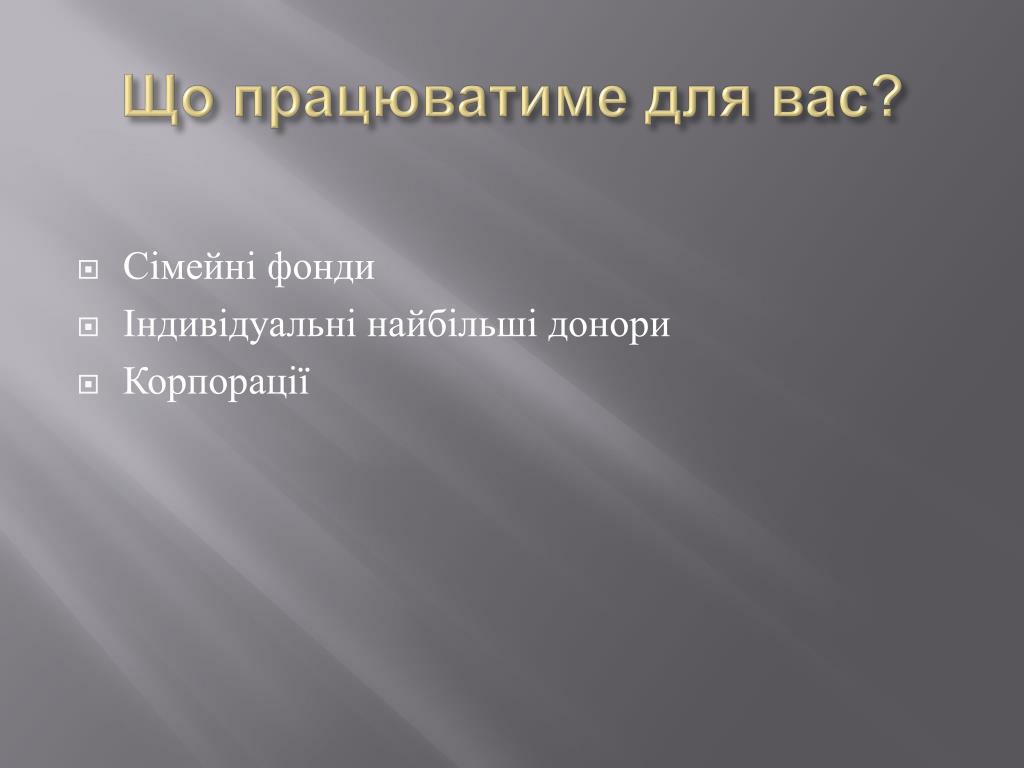 Що працюватиме для вас?

Сімейні фонди
Індивідуальні найбільші донори
Корпорації